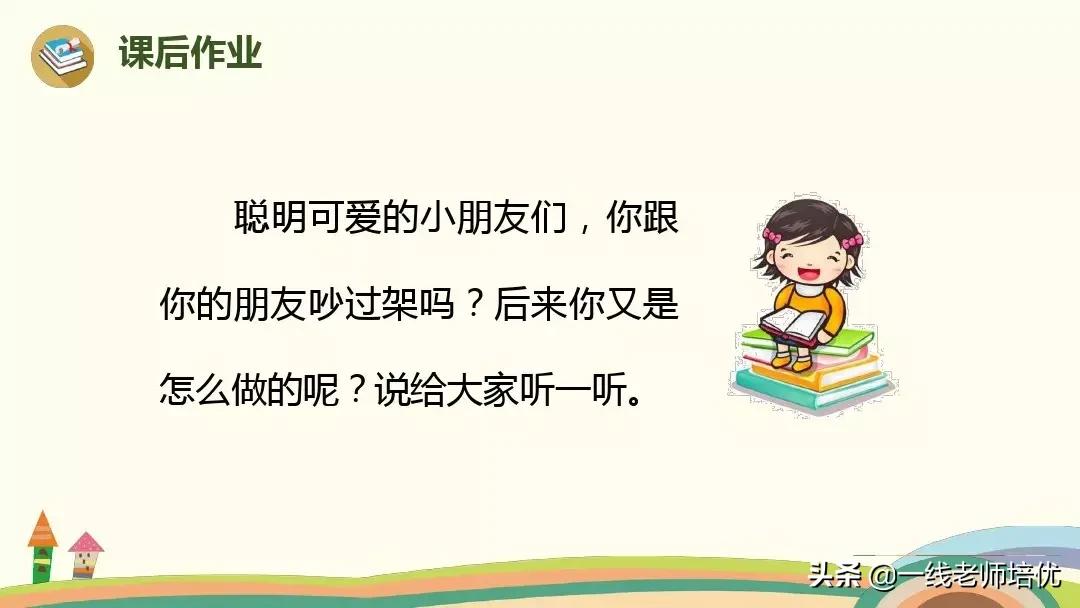 课后作业

聪明可爱的小朋友们，你跟你的朋友吵过架吗？后来你又是怎么做的呢？说给大家听一听。

头条 @一线老师培优